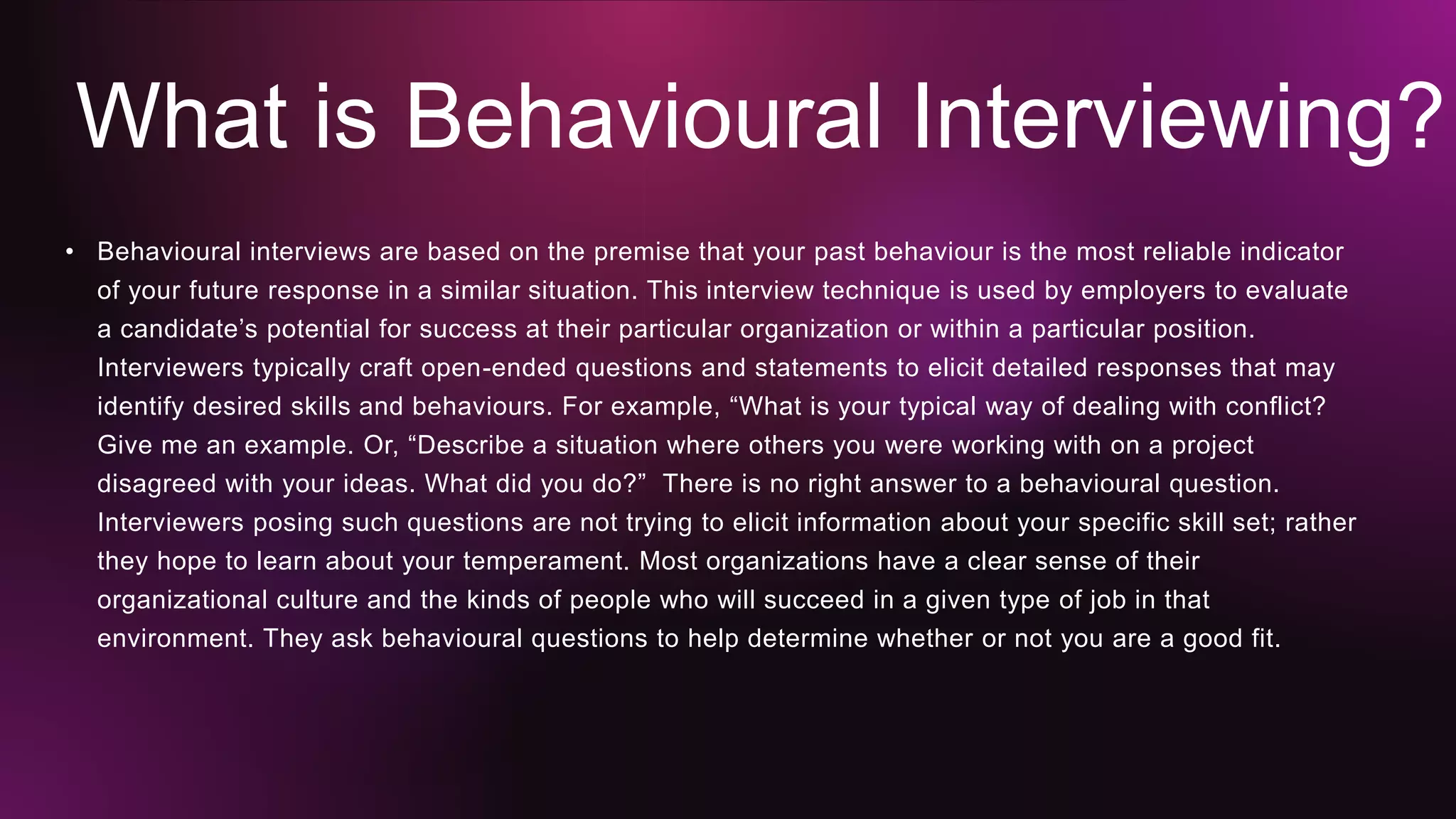 What is Behavioural Interviewing?

• Behavioural interviews are based on the premise that your past behaviour is the most reliable indicator of your future response in a similar situation. This interview technique is used by employers to evaluate a candidate’s potential for success at their particular organization or within a particular position. Interviewers typically craft open-ended questions and statements to elicit detailed responses that may identify desired skills and behaviours. For example, “What is your typical way of dealing with conflict? Give me an example. Or, “Describe a situation where others you were working with on a project disagreed with your ideas. What did you do?” There is no right answer to a behavioural question. Interviewers posing such questions are not trying to elicit information about your specific skill set; rather they hope to learn about your temperament. Most organizations have a clear sense of their organizational culture and the kinds of people who will succeed in a given type of job in that environment. They ask behavioural questions to help determine whether or not you are a good fit.